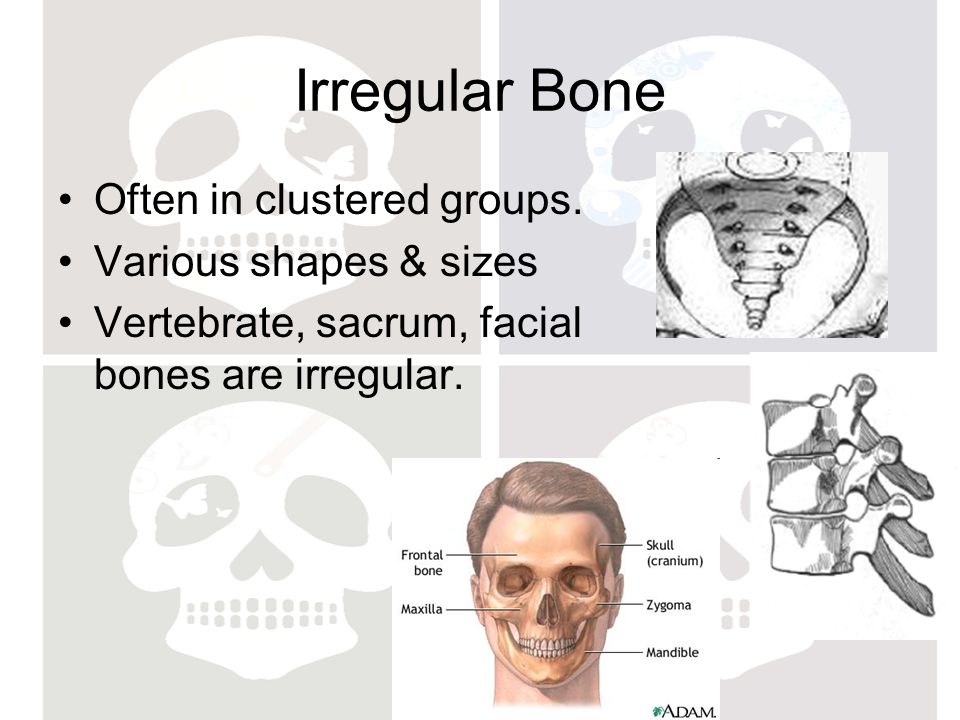 Irregular Bone

• Often in clustered groups.
• Various shapes & sizes
• Vertebrate, sacrum, facial bones are irregular.

Frontal bone
Maxilla
Skull (cranium)
Zygoma
Mandible
A.D.A.M.